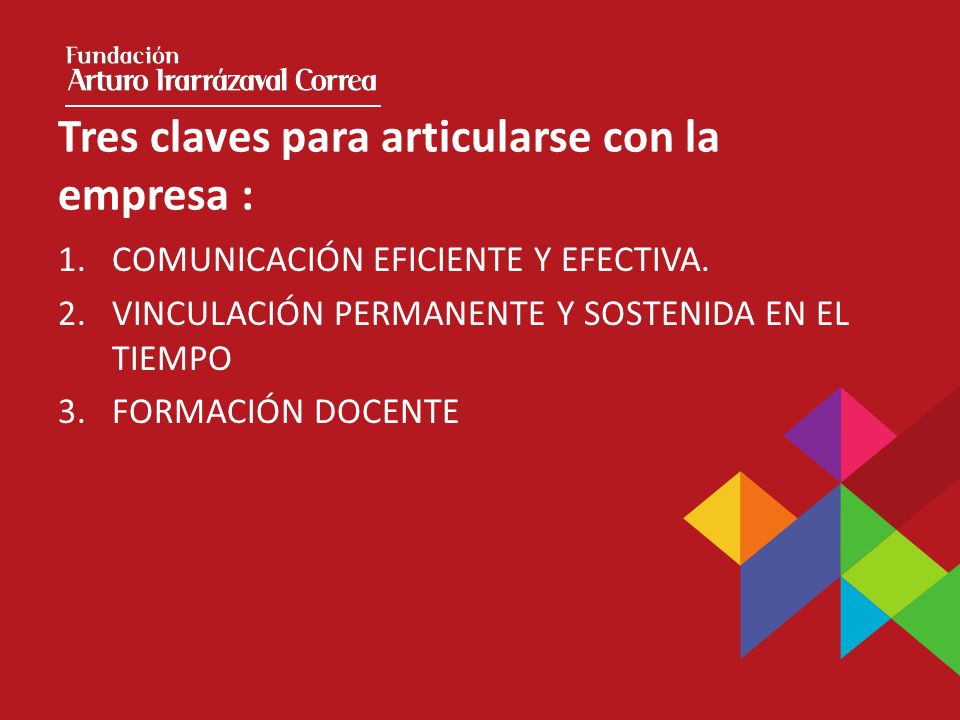 Fundación
Arturo Irarrázaval Correa

Tres claves para articularse con la empresa :

1. COMUNICACIÓN EFICIENTE Y EFECTIVA.
2. VINCULACIÓN PERMANENTE Y SOSTENIDA EN EL TIEMPO
3. FORMACIÓN DOCENTE